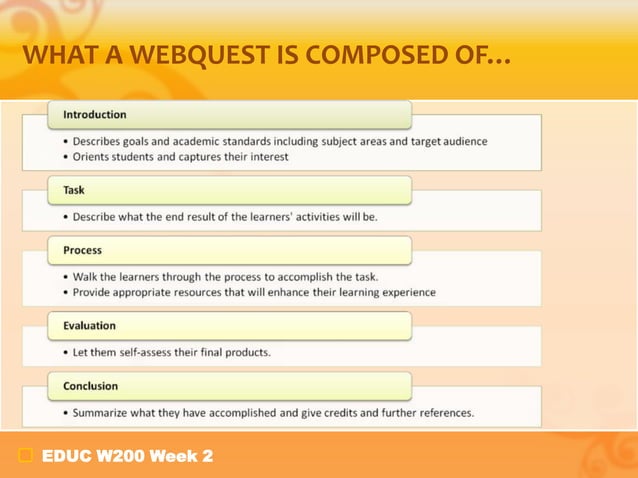 WHAT A WEBQUEST IS COMPOSED OF…

Introduction

• Describes goals and academic standards including subject areas and target audience
• Orients students and captures their interest

Task

• Describe what the end result of the learners' activities will be.

Process

• Walk the learners through the process to accomplish the task.
• Provide appropriate resources that will enhance their learning experience

Evaluation

• Let them self-assess their final products.

Conclusion

• Summarize what they have accomplished and give credits and further references.

EDUC W200 Week 2